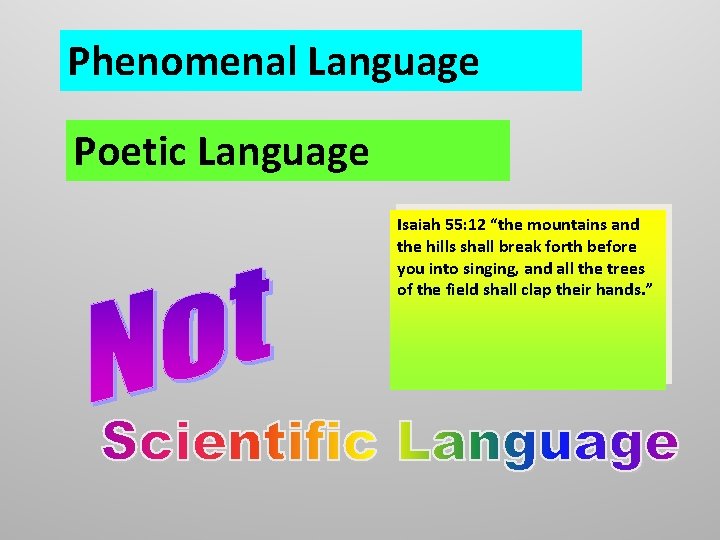 Phenomenal Language

Poetic Language

Isaiah 55:12 “the mountains and the hills shall break forth before you into singing, and all the trees of the field shall clap their hands.”

Not

Scientific Language